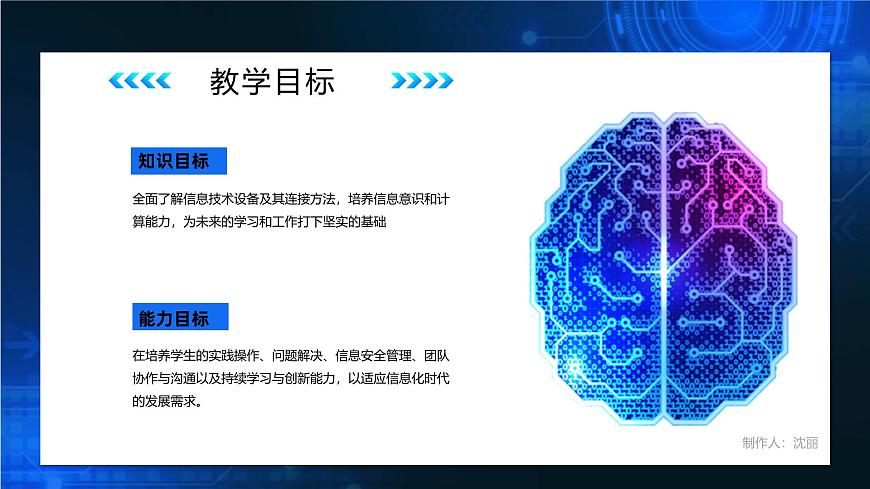 教学目标

知识目标

全面了解信息技术设备及其连接方法，培养信息意识和计算能力，为未来的学习和工作打下坚实的基础

能力目标

在培养学生的实践操作、问题解决、信息安全管理、团队协作与沟通以及持续学习与创新能力，以适应信息化时代的发展需求。

制作人：沈丽